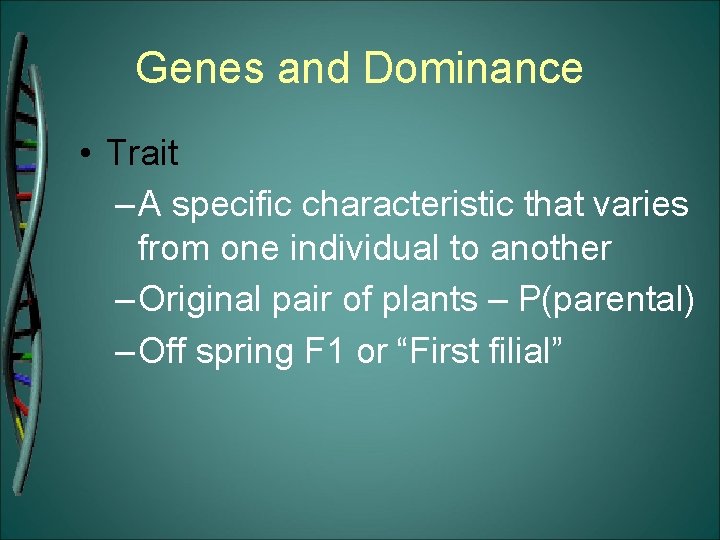 Genes and Dominance

• Trait
– A specific characteristic that varies from one individual to another
– Original pair of plants – P(parental)
– Off spring F1 or “First filial”